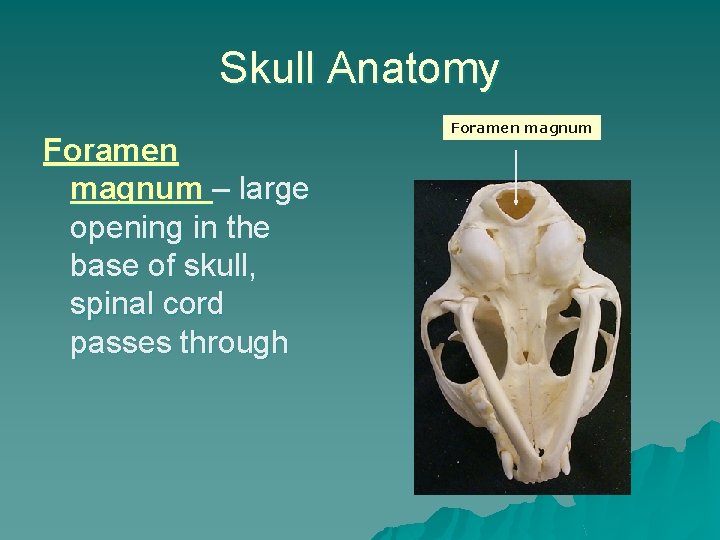 Skull Anatomy

Foramen magnum – large opening in the base of skull, spinal cord passes through

Foramen magnum